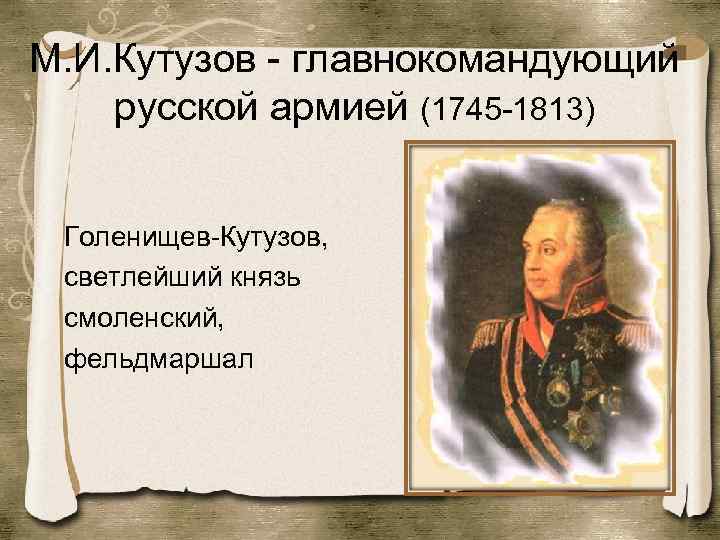 М.И.Кутузов - главнокомандующий русской армией (1745-1813)

Голенищев-Кутузов, светлейший князь смоленский, фельдмаршал